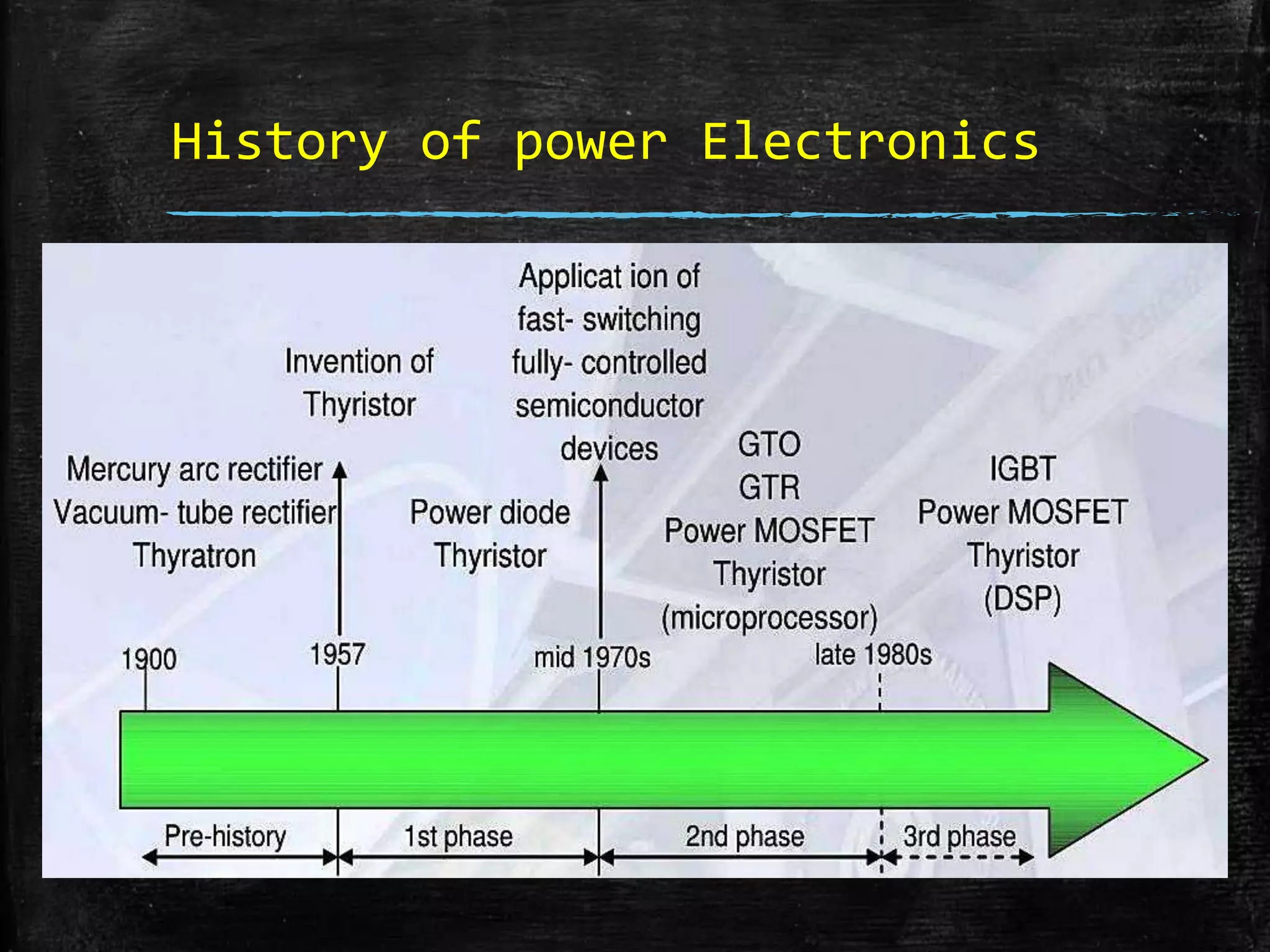 History of power Electronics

Invention of Thyristor

Applicat ion of fast- switching fully- controlled semiconductor devices

Mercury arc rectifier
Vacuum- tube rectifier
Thyratron

Power diode
Thyristor

GTO
GTR
Power MOSFET
Thyristor
(microprocessor)

IGBT
Power MOSFET
Thyristor
(DSP)

1900

1957

mid 1970s

late 1980s

Pre-history

1st phase

2nd phase

3rd phase